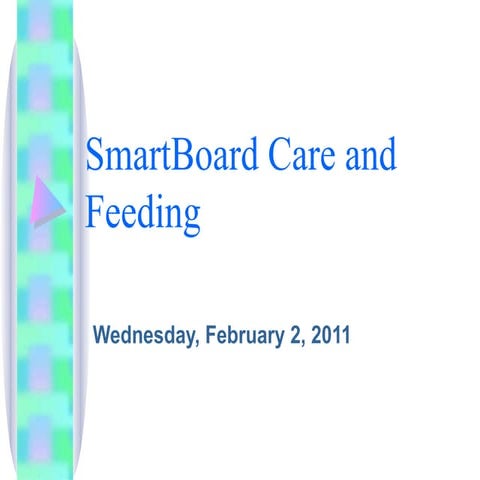 SmartBoard Care and Feeding

Wednesday, February 2, 2011